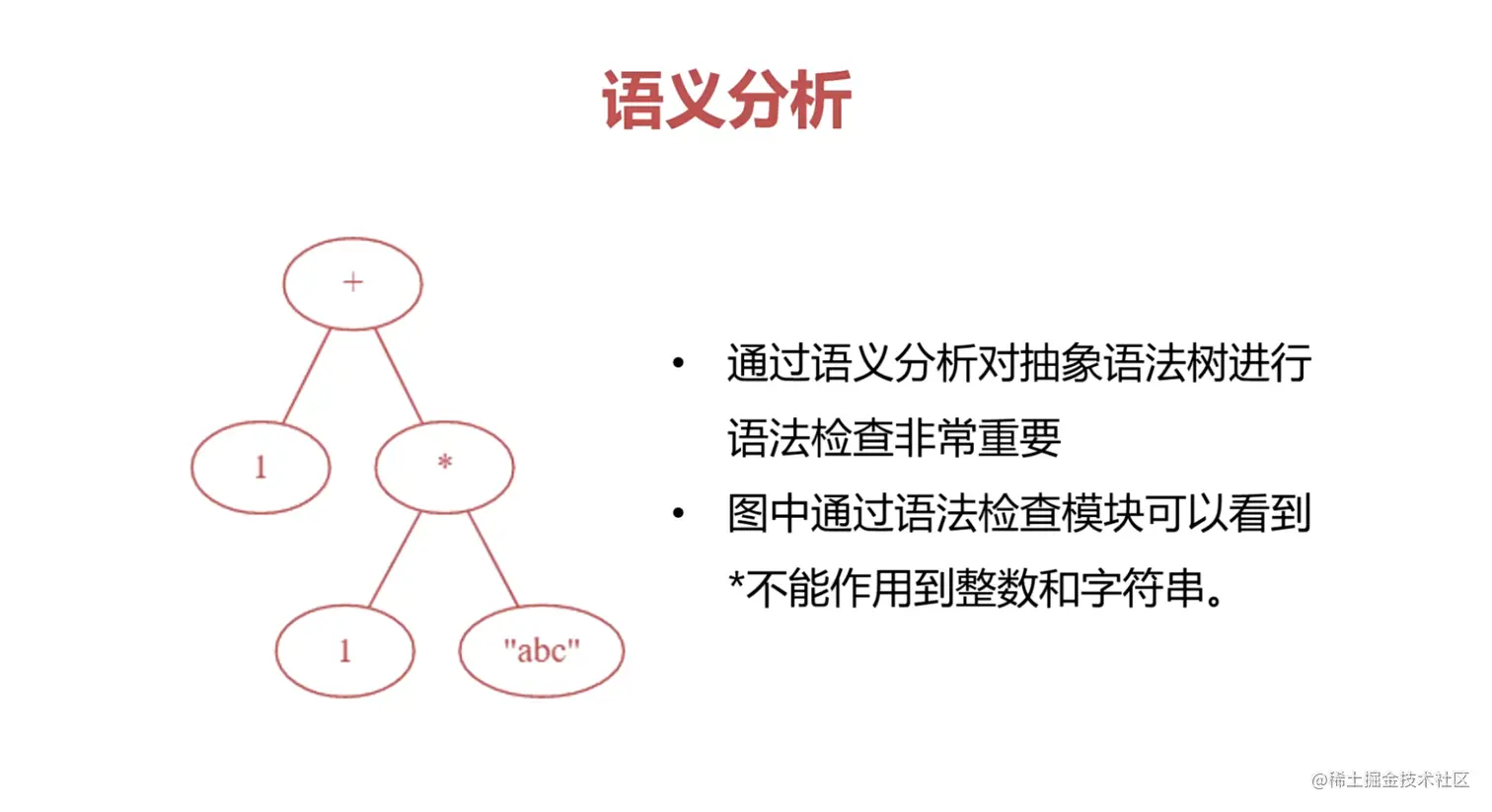 语义分析

+

1

*

1

"abc"

• 通过语义分析对抽象语法树进行语法检查非常重要

• 图中通过语法检查模块可以看到*不能作用到整数和字符串。

@稀土掘金技术社区